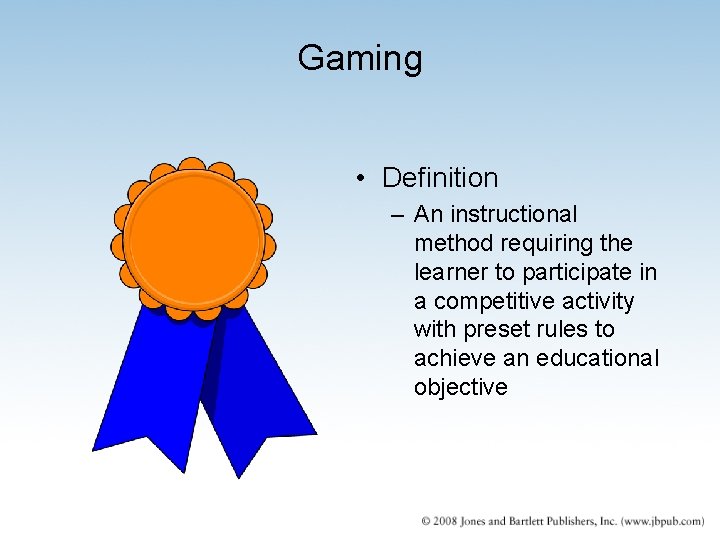 Gaming

• Definition
– An instructional method requiring the learner to participate in a competitive activity with preset rules to achieve an educational objective

© 2008 Jones and Bartlett Publishers, Inc. (www.jbpub.com)